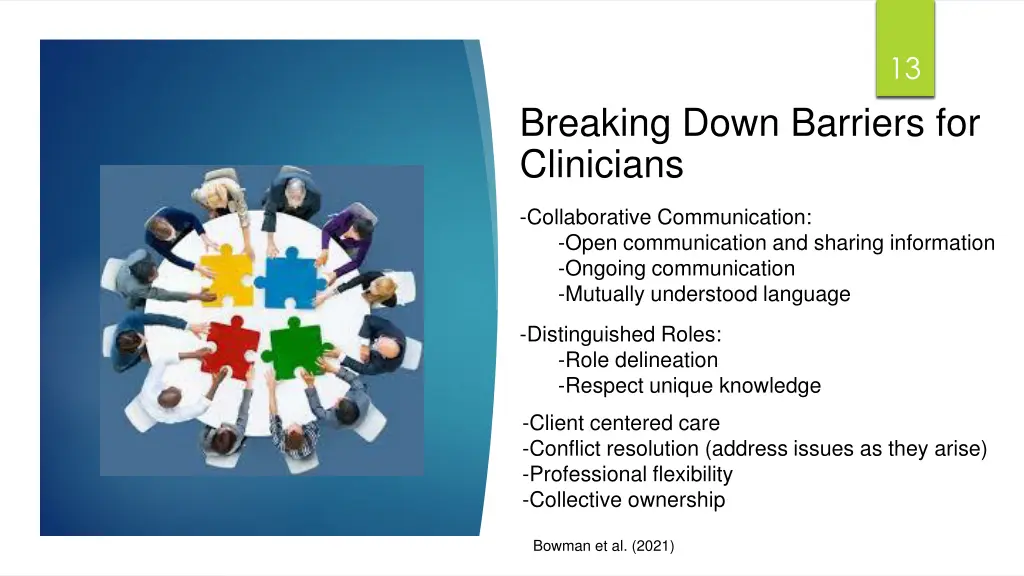 13

Breaking Down Barriers for Clinicians

-Collaborative Communication:
-Open communication and sharing information
-Ongoing communication
-Mutually understood language

-Distinguished Roles:
-Role delineation
-Respect unique knowledge

-Client centered care
-Conflict resolution (address issues as they arise)
-Professional flexibility
-Collective ownership

Bowman et al. (2021)